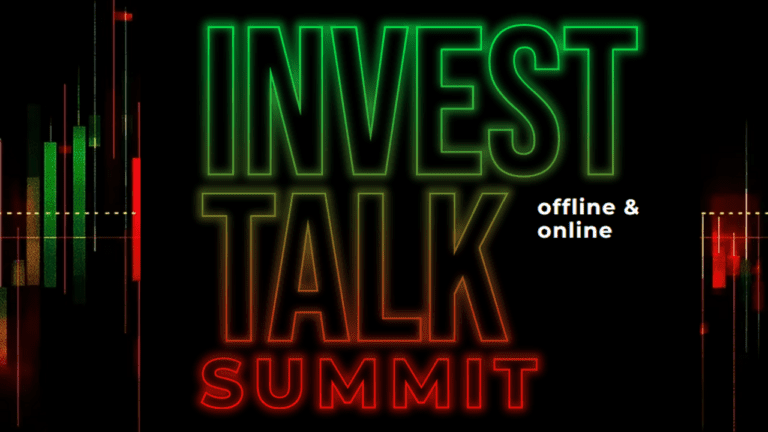 INVEST
TALK
offline &
online
SUMMIT